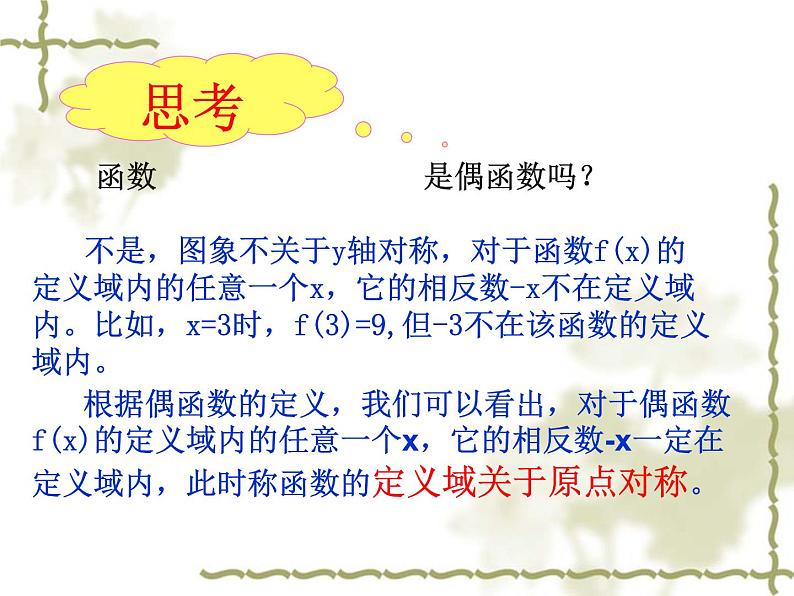 思考

函数 是偶函数吗？

不是，图象不关于y轴对称，对于函数f(x)的定义域内的任意一个x，它的相反数-x不在定义域内。比如，x=3时，f(3)=9,但-3不在该函数的定义域内。

根据偶函数的定义，我们可以看出，对于偶函数f(x)的定义域内的任意一个x，它的相反数-x一定在定义域内，此时称函数的定义域关于原点对称。